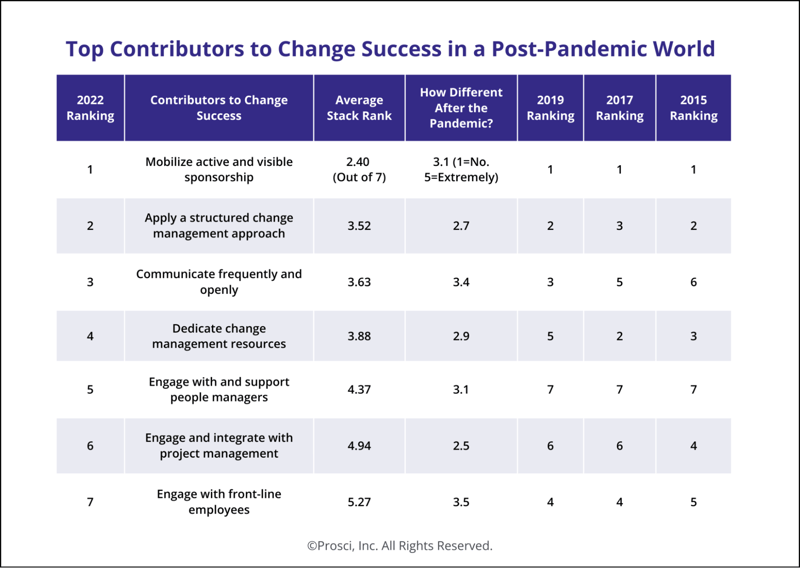 Top Contributors to Change Success in a Post-Pandemic World

| 2022 Ranking | Contributors to Change Success | Average Stack Rank | How Different After the Pandemic? | 2019 Ranking | 2017 Ranking | 2015 Ranking |
|---|---|---|---|---|---|---|
| 1 | Mobilize active and visible sponsorship | 2.40 (Out of 7) | 3.1 (1=No. 5=Extremely) | 1 | 1 | 1 |
| 2 | Apply a structured change management approach | 3.52 | 2.7 | 2 | 3 | 2 |
| 3 | Communicate frequently and openly | 3.63 | 3.4 | 3 | 5 | 6 |
| 4 | Dedicate change management resources | 3.88 | 2.9 | 5 | 2 | 3 |
| 5 | Engage with and support people managers | 4.37 | 3.1 | 7 | 7 | 7 |
| 6 | Engage and integrate with project management | 4.94 | 2.5 | 6 | 6 | 4 |
| 7 | Engage with front-line employees | 5.27 | 3.5 | 4 | 4 | 5 |

©Prosci, Inc. All Rights Reserved.